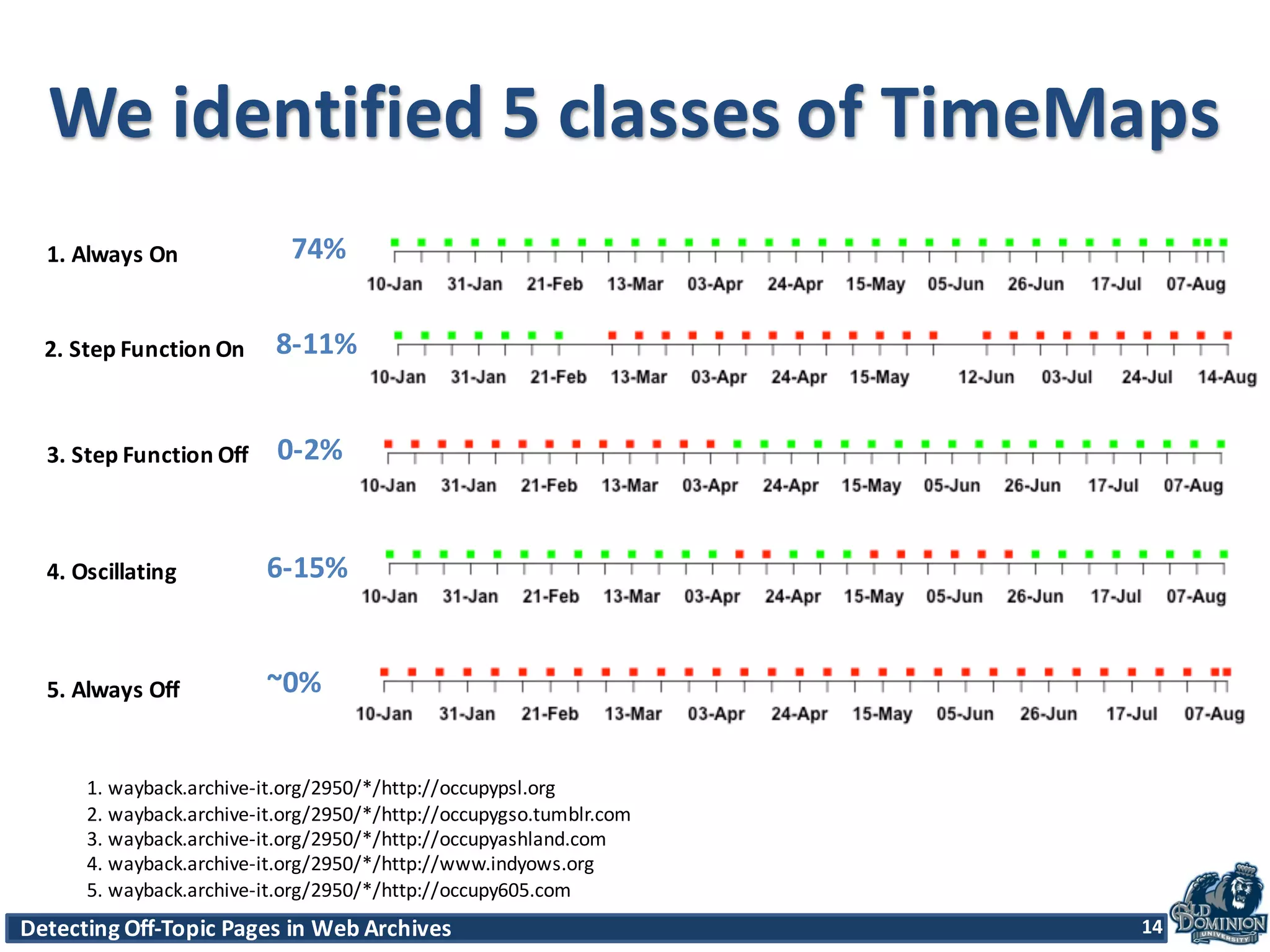 We identified 5 classes of TimeMaps

1. Always On 74%

10-Jan 31-Jan 21-Feb 13-Mar 03-Apr 24-Apr 15-May 05-Jun 26-Jun 17-Jul 07-Aug

2. Step Function On 8-11%

10-Jan 31-Jan 21-Feb 13-Mar 03-Apr 24-Apr 15-May 12-Jun 03-Jul 24-Jul 14-Aug

3. Step Function Off 0-2%

10-Jan 31-Jan 21-Feb 13-Mar 03-Apr 24-Apr 15-May 05-Jun 26-Jun 17-Jul 07-Aug

4. Oscillating 6-15%

10-Jan 31-Jan 21-Feb 13-Mar 03-Apr 24-Apr 15-May 05-Jun 26-Jun 17-Jul 07-Aug

5. Always Off ~0%

10-Jan 31-Jan 21-Feb 13-Mar 03-Apr 24-Apr 15-May 05-Jun 26-Jun 17-Jul 07-Aug

1. wayback.archive-it.org/2950/*/http://occupypsl.org
2. wayback.archive-it.org/2950/*/http://occupygso.tumblr.com
3. wayback.archive-it.org/2950/*/http://occupyashland.com
4. wayback.archive-it.org/2950/*/http://www.indyows.org
5. wayback.archive-it.org/2950/*/http://occupy605.com

Detecting Off-Topic Pages in Web Archives 14

OLD DOMINION UNIVERSITY